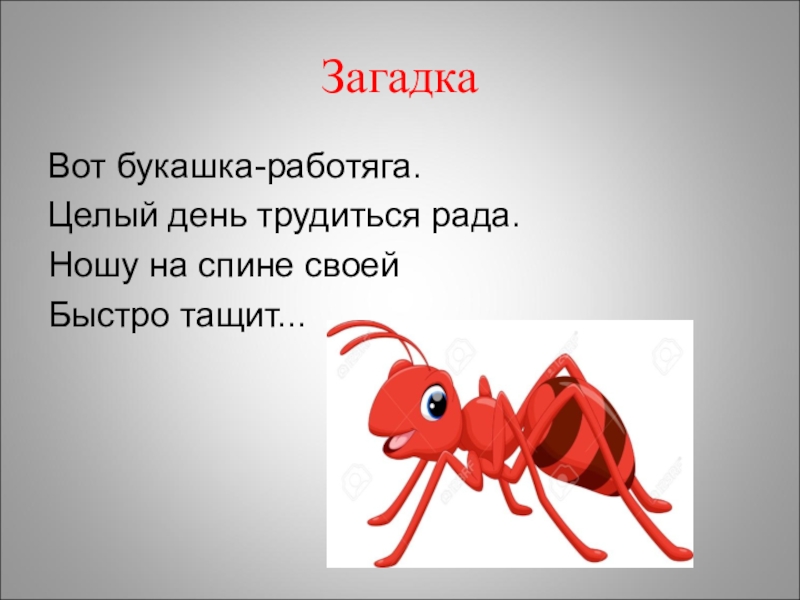 Загадка

Вот букашка-работяга.
Целый день трудиться рада.
Ношу на спине своей
Быстро тащит...